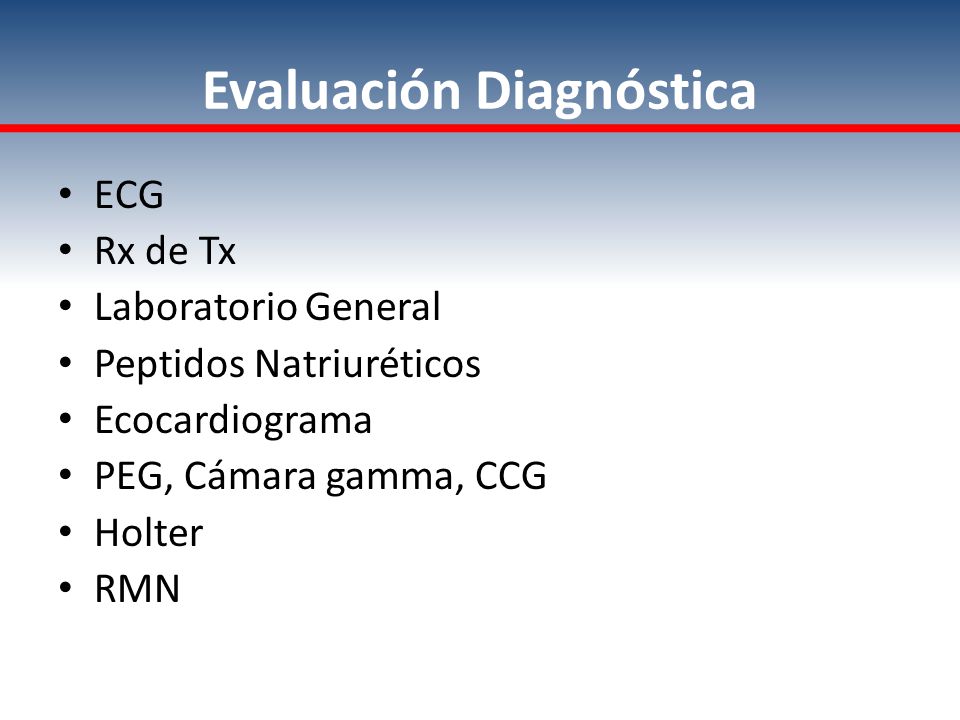 Evaluación Diagnóstica

• ECG
• Rx de Tx
• Laboratorio General
• Peptidos Natriuréticos
• Ecocardiograma
• PEG, Cámara gamma, CCG
• Holter
• RMN